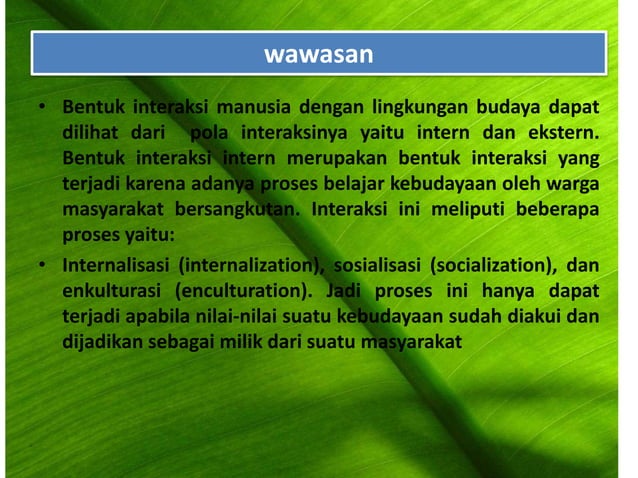 wawasan

• Bentuk interaksi manusia dengan lingkungan budaya dapat dilihat dari pola interaksinya yaitu intern dan ekstern. Bentuk interaksi intern merupakan bentuk interaksi yang terjadi karena adanya proses belajar kebudayaan oleh warga masyarakat bersangkutan. Interaksi ini meliputi beberapa proses yaitu:

• Internalisasi (internalization), sosialisasi (socialization), dan enkulturasi (enculturation). Jadi proses ini hanya dapat terjadi apabila nilai-nilai suatu kebudayaan sudah diakui dan dijadikan sebagai milik dari suatu masyarakat